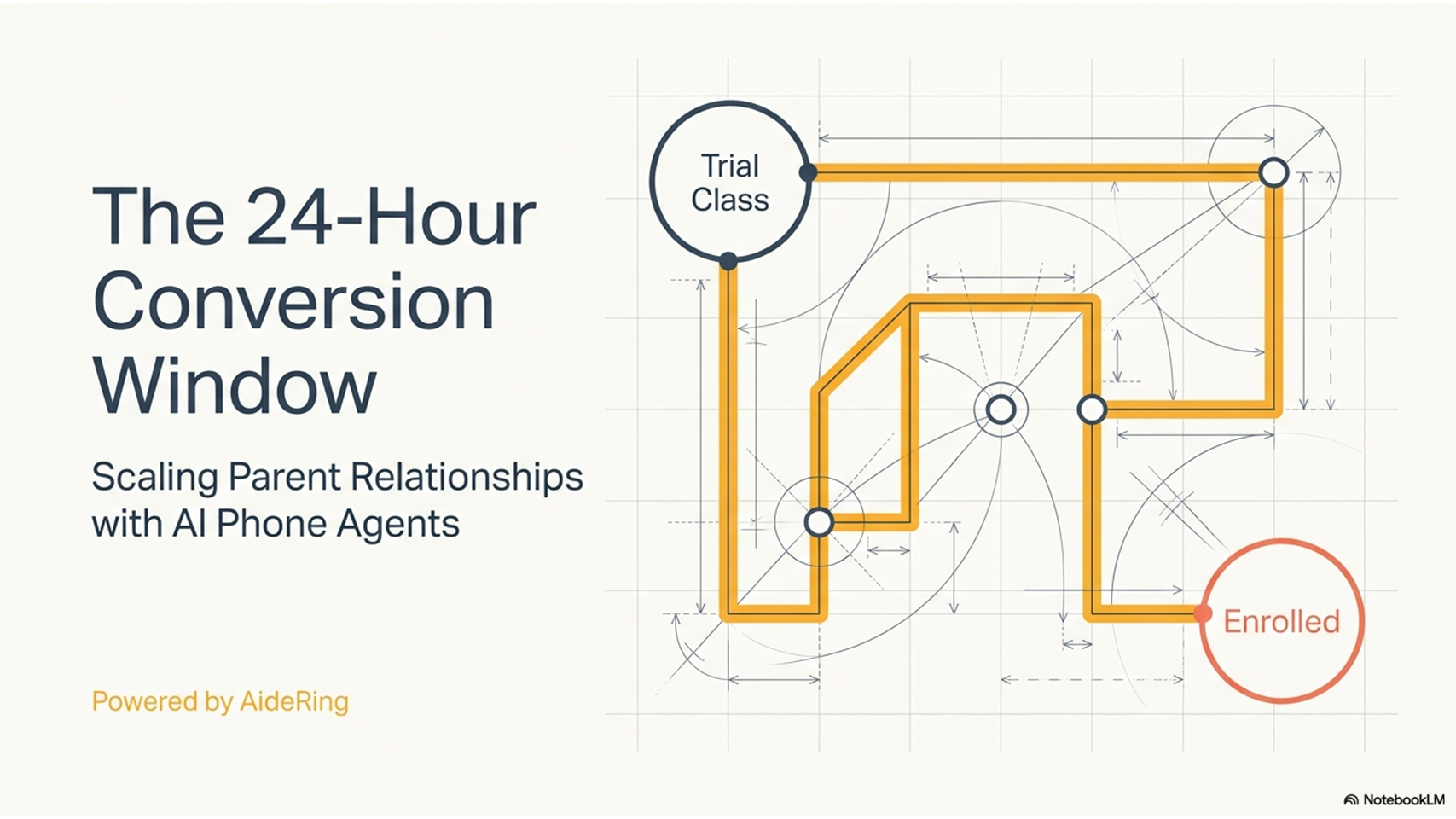 The 24-Hour Conversion Window

Scaling Parent Relationships with AI Phone Agents

Powered by AideRing

Trial Class

Enrolled

NotebookLM